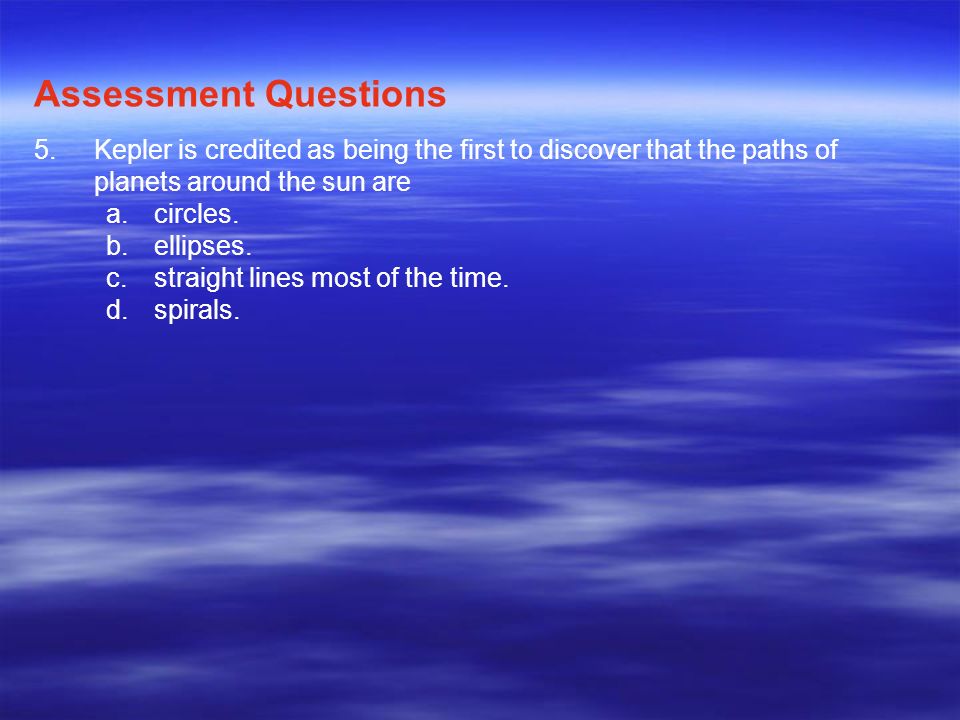 Assessment Questions

5. Kepler is credited as being the first to discover that the paths of planets around the sun are
a. circles.
b. ellipses.
c. straight lines most of the time.
d. spirals.